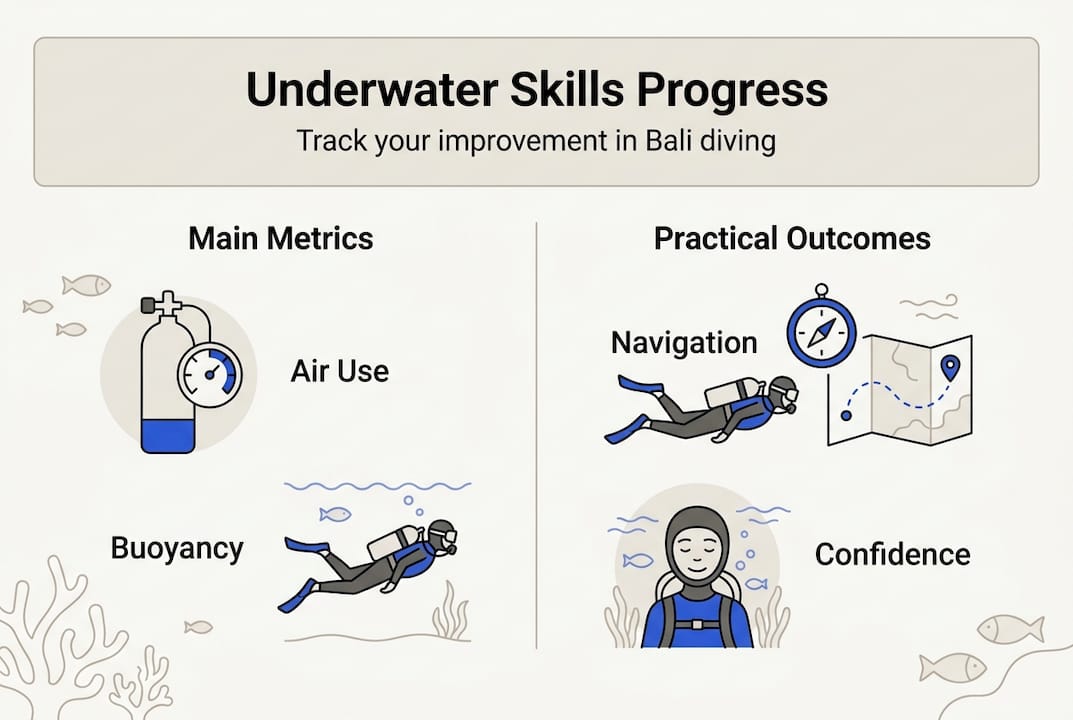 Underwater Skills Progress
Track your improvement in Bali diving

Main Metrics

Air Use

Buoyancy

Practical Outcomes

Navigation

Confidence